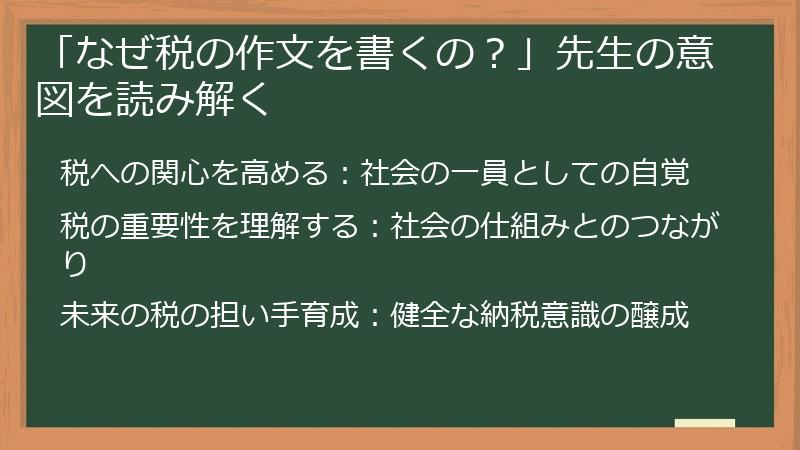 「なぜ税の作文を書くの？」先生の意図を読み解く

税への関心を高める：社会の一員としての自覚

税の重要性を理解する：社会の仕組みとのつながり

未来の税の担い手育成：健全な納税意識の醸成